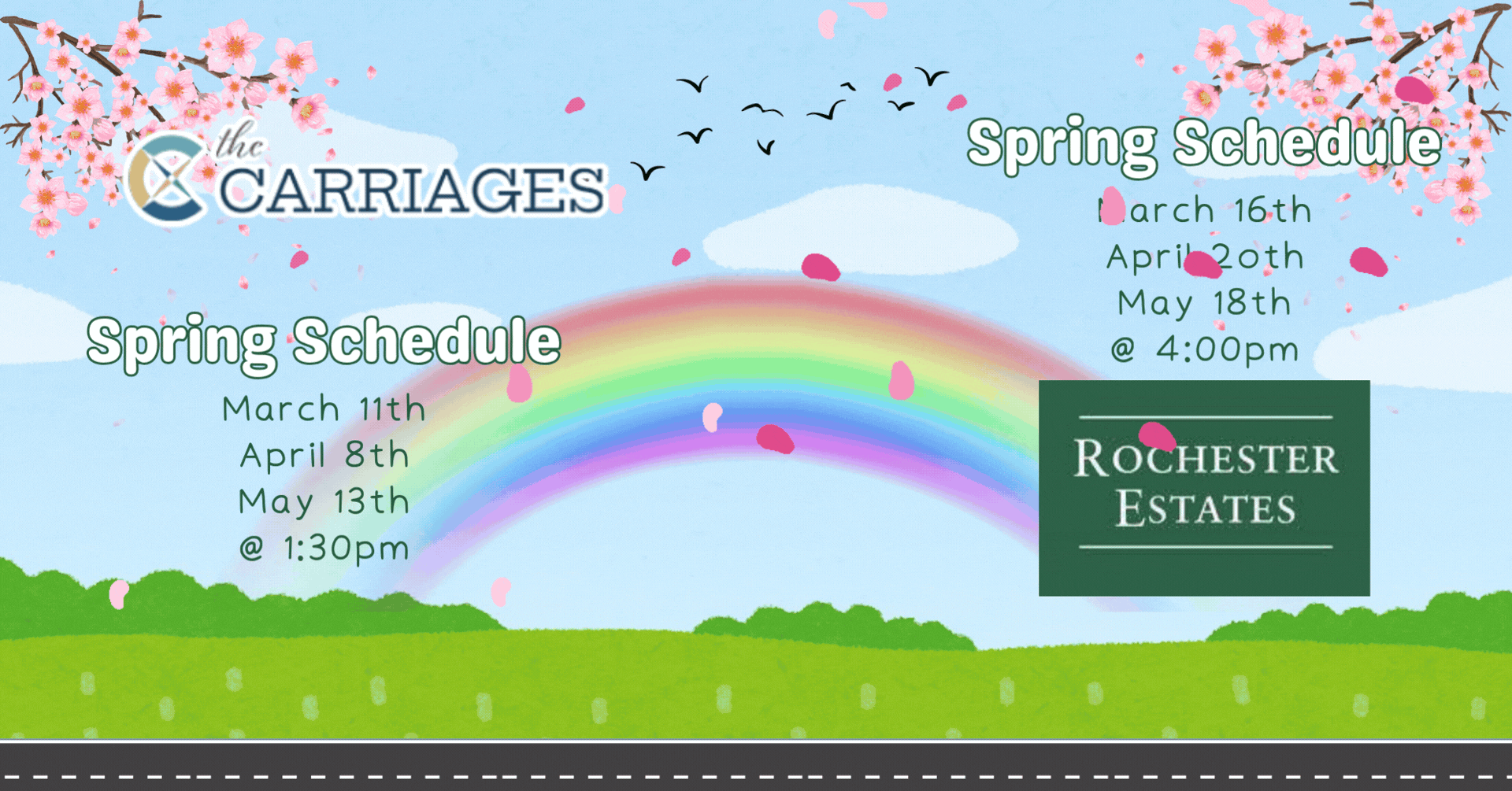 the CARRIAGES

Spring Schedule

March 11th
April 8th
May 13th
@ 1:30pm

Spring Schedule

March 16th
April 20th
May 18th
@ 4:00pm

ROCHESTER ESTATES